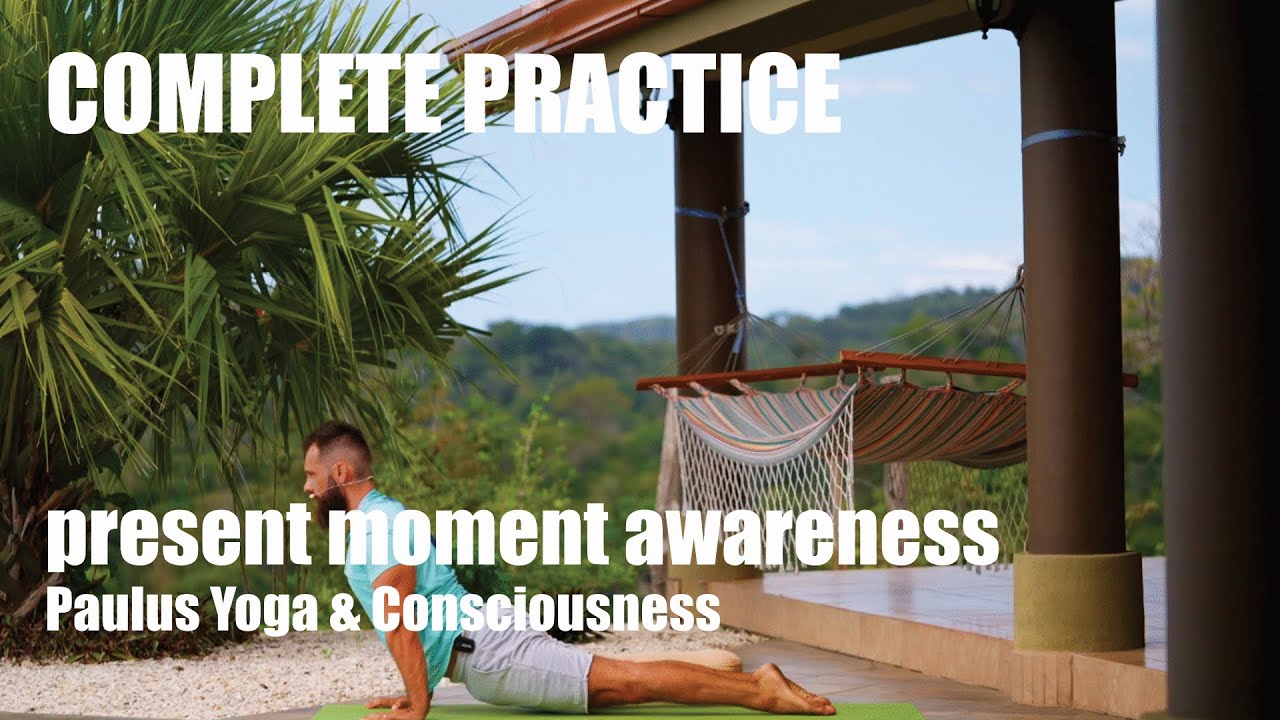 COMPLETE PRACTICE

present moment awareness
Paulus Yoga & Consciousness